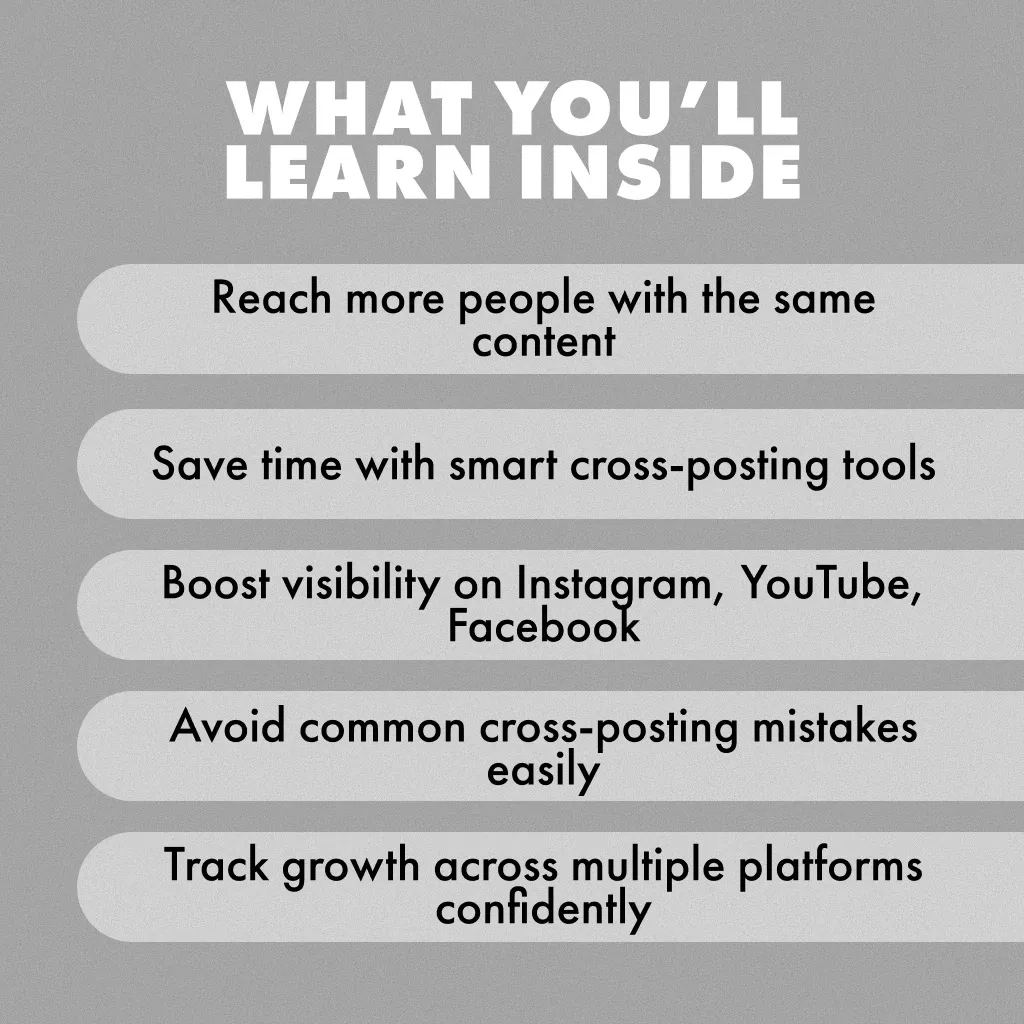 WHAT YOU'LL LEARN INSIDE

Reach more people with the same content

Save time with smart cross-posting tools

Boost visibility on Instagram, YouTube, Facebook

Avoid common cross-posting mistakes easily

Track growth across multiple platforms confidently